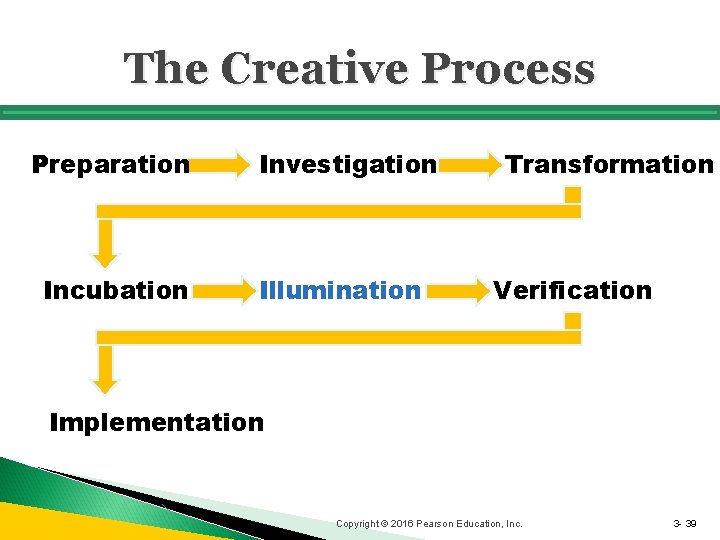 The Creative Process

Preparation Investigation Transformation

Incubation Illumination Verification

Implementation

Copyright © 2016 Pearson Education, Inc.

3- 39